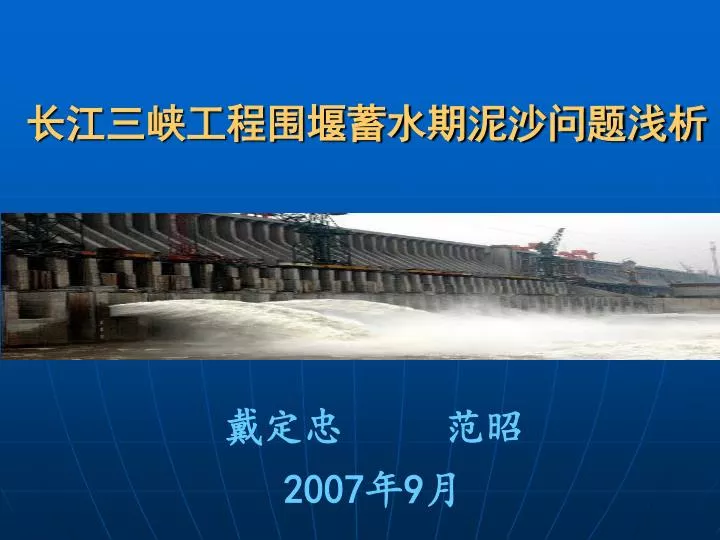 长江三峡工程围堰蓄水期泥沙问题浅析

戴定忠　　范昭

2007年9月